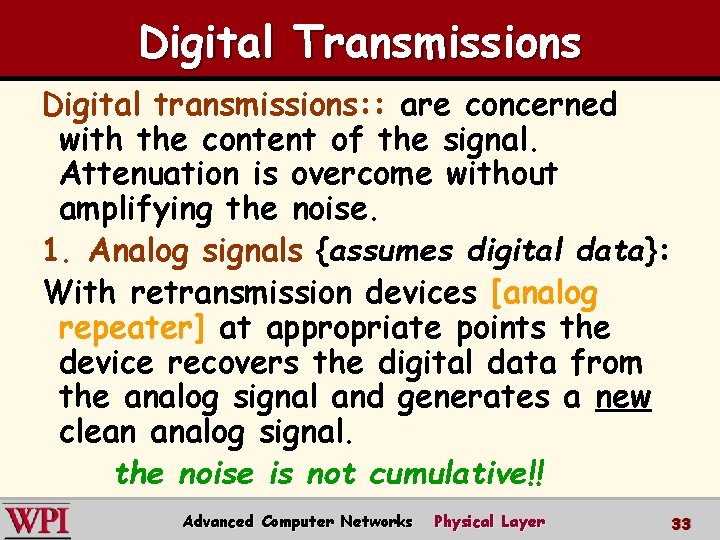 Digital Transmissions

Digital transmissions:: are concerned with the content of the signal. Attenuation is overcome without amplifying the noise.

1. Analog signals {assumes digital data}:

With retransmission devices [analog repeater] at appropriate points the device recovers the digital data from the analog signal and generates a new clean analog signal.

the noise is not cumulative!!

WPI

Advanced Computer Networks Physical Layer

33